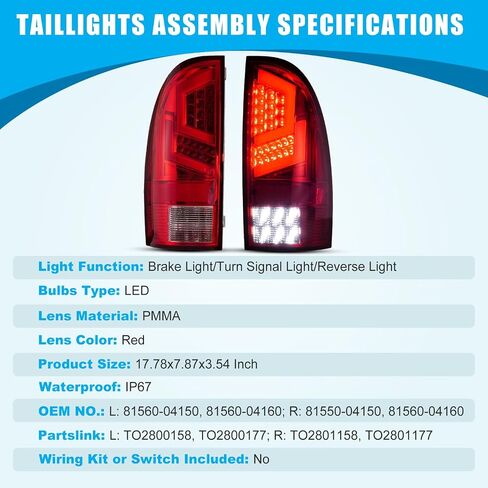 TAILLIGHTS ASSEMBLY SPECIFICATIONS

Light Function: Brake Light/Turn Signal Light/Reverse Light

Bulbs Type: LED

Lens Material: PMMA

Lens Color: Red

Product Size: 17.78x7.87x3.54 Inch

Waterproof: IP67

OEM NO.: L: 81560-04150, 81560-04160; R: 81550-04150, 81560-04160

Partslink: L: TO2800158, TO2800177; R: TO2801158, TO2801177

Wiring Kit or Switch Included: No